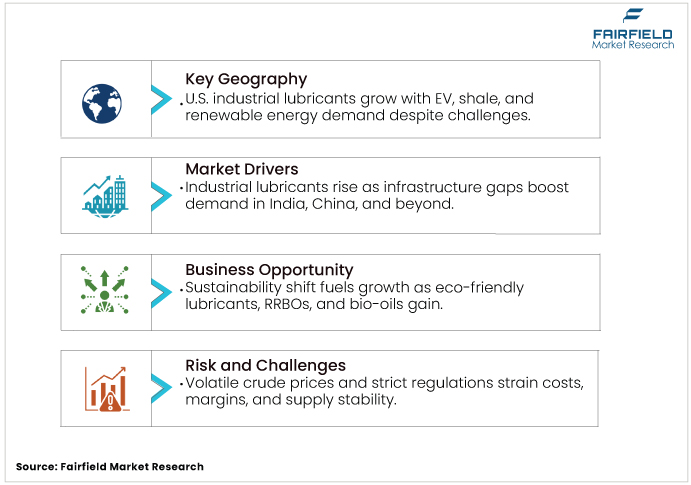 FAIRFIELD
Market Research

Key Geography
• U.S. industrial lubricants grow with EV, shale, and renewable energy demand despite challenges.

Market Drivers
• Industrial lubricants rise as infrastructure gaps boost demand in India, China, and beyond.

Business Opportunity
• Sustainability shift fuels growth as eco-friendly lubricants, RRBOs, and bio-oils gain.

Risk and Challenges
• Volatile crude prices and strict regulations strain costs, margins, and supply stability.

Source: Fairfield Market Research